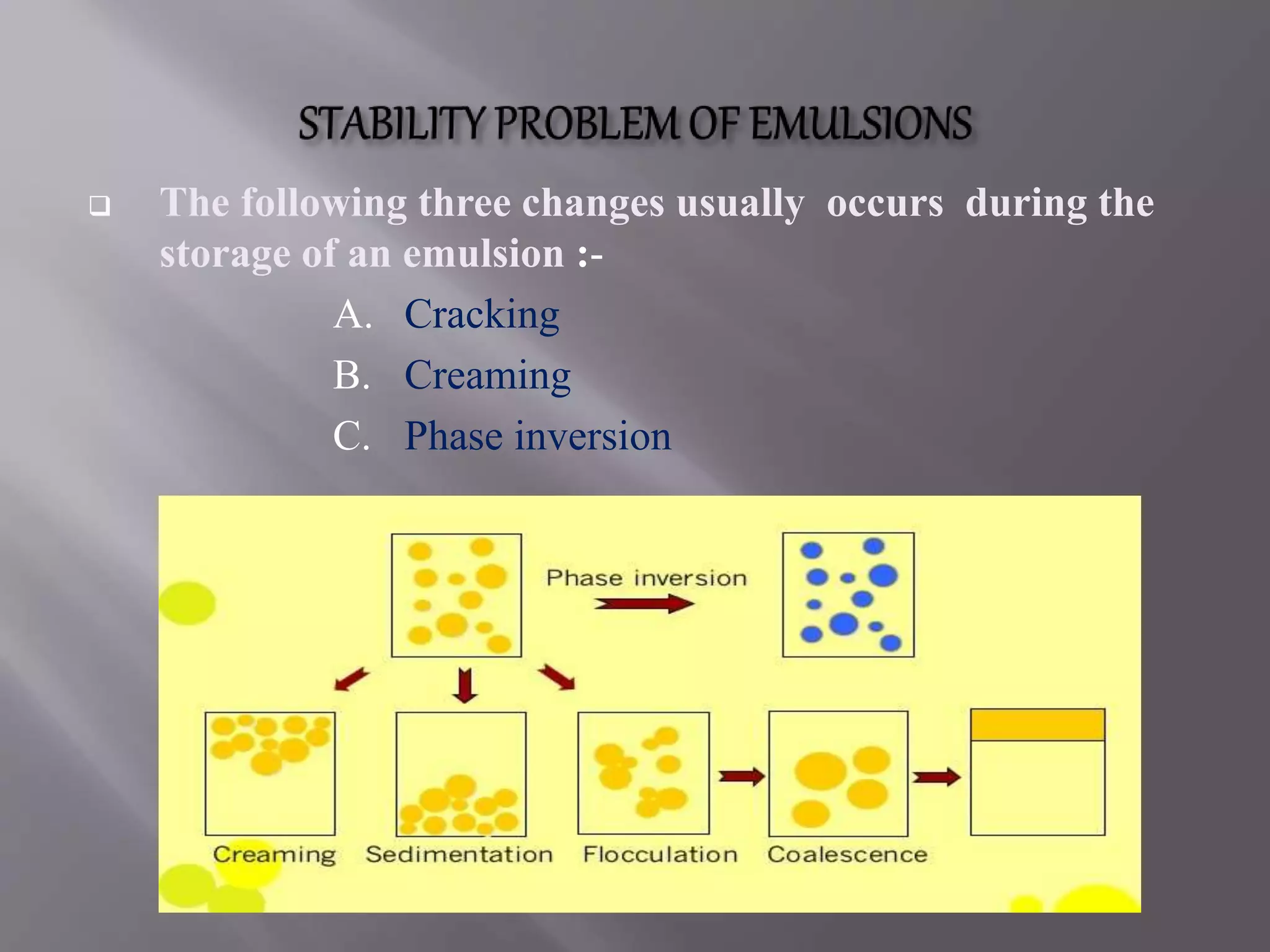 STABILITY PROBLEM OF EMULSIONS

❑ The following three changes usually occurs during the storage of an emulsion :-

A. Cracking
B. Creaming
C. Phase inversion

Phase inversion

Creaming Sedimentation Flocculation Coalescence